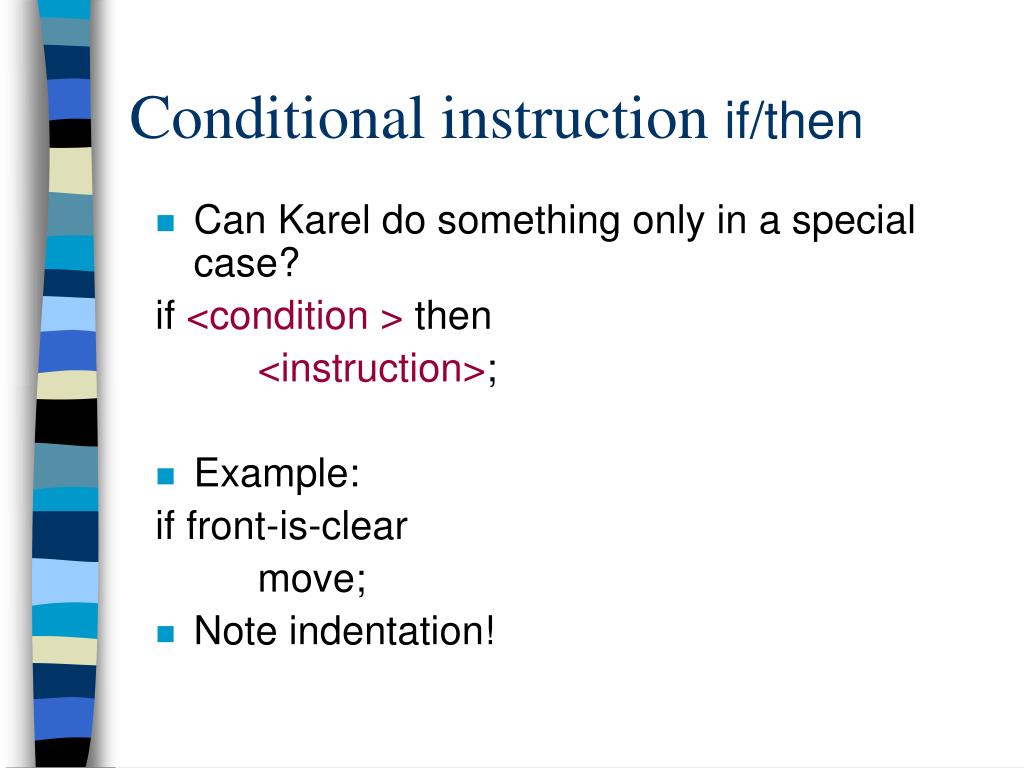 Conditional instruction if/then

Can Karel do something only in a special case?

if <condition > then
<instruction>;

Example:

if front-is-clear
move;

Note indentation!